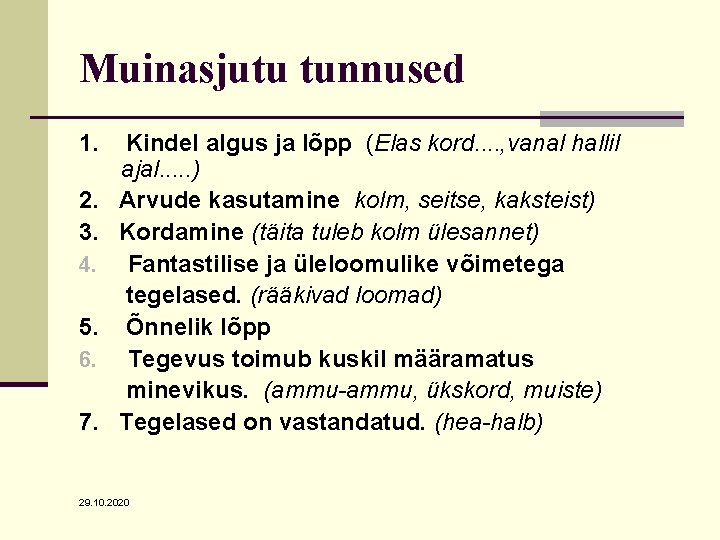 Muinasjutu tunnused

1. Kindel algus ja lõpp (Elas kord....,vanal hallil ajal.....)
2. Arvude kasutamine kolm, seitse, kaksteist)
3. Kordamine (täita tuleb kolm ülesannet)
4. Fantastilise ja üleloomulike võimetega tegelased. (rääkivad loomad)
5. Õnnelik lõpp
6. Tegevus toimub kuskil määramatus minevikus. (ammu-ammu, ükskord, muiste)
7. Tegelased on vastandatud. (hea-halb)

29.10.2020